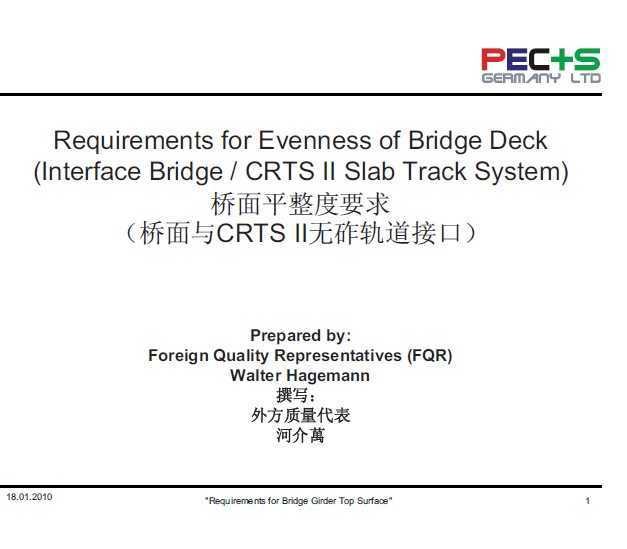 PEC+S
GERMANY LTD

Requirements for Evenness of Bridge Deck
(Interface Bridge / CRTS II Slab Track System)
桥面平整度要求
（桥面与CRTS II无砟轨道接口）

Prepared by:
Foreign Quality Representatives (FQR)
Walter Hagemann
撰写：
外方质量代表
河介萬

18.01.2010

"Requirements for Bridge Girder Top Surface"

1